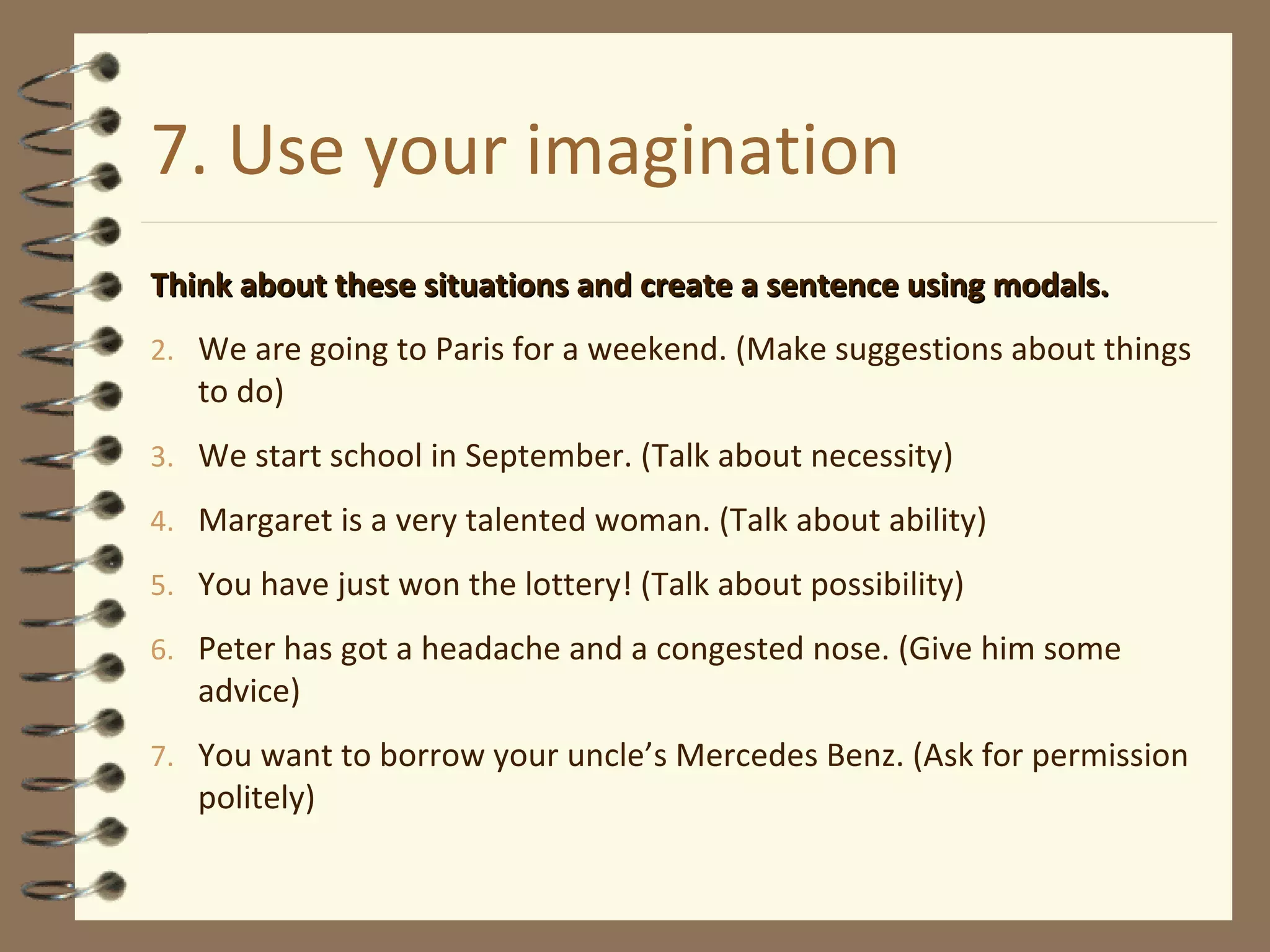 7. Use your imagination

Think about these situations and create a sentence using modals.

2. We are going to Paris for a weekend. (Make suggestions about things to do)

3. We start school in September. (Talk about necessity)

4. Margaret is a very talented woman. (Talk about ability)

5. You have just won the lottery! (Talk about possibility)

6. Peter has got a headache and a congested nose. (Give him some advice)

7. You want to borrow your uncle’s Mercedes Benz. (Ask for permission politely)